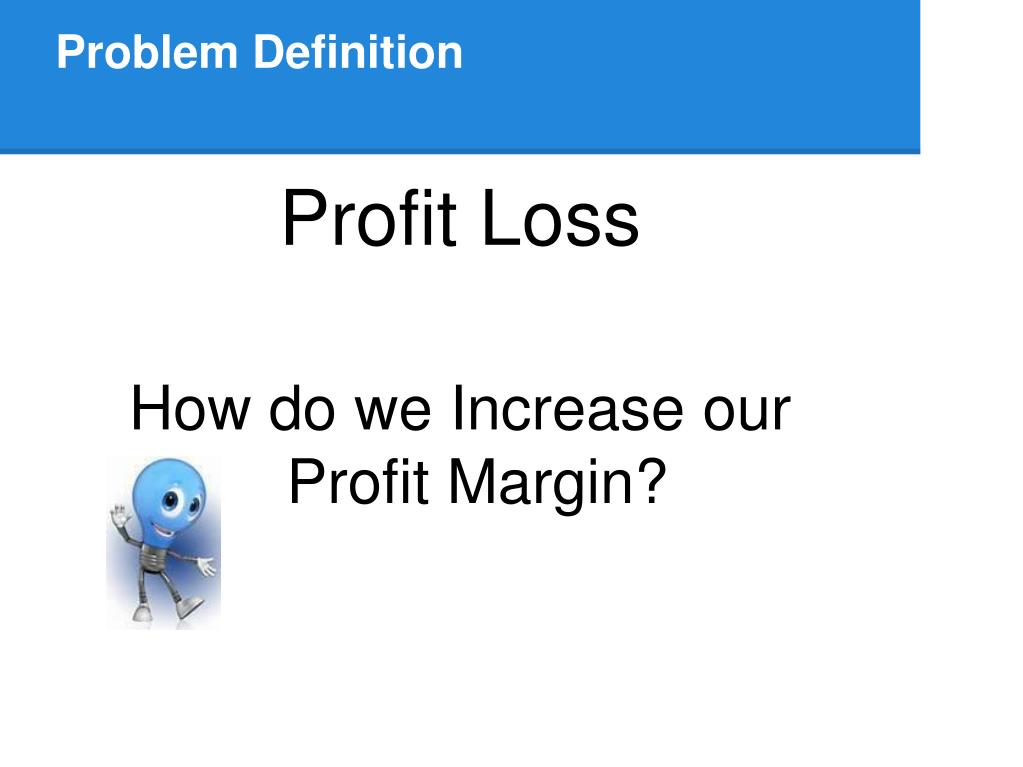 Problem Definition

Profit Loss

How do we Increase our Profit Margin?